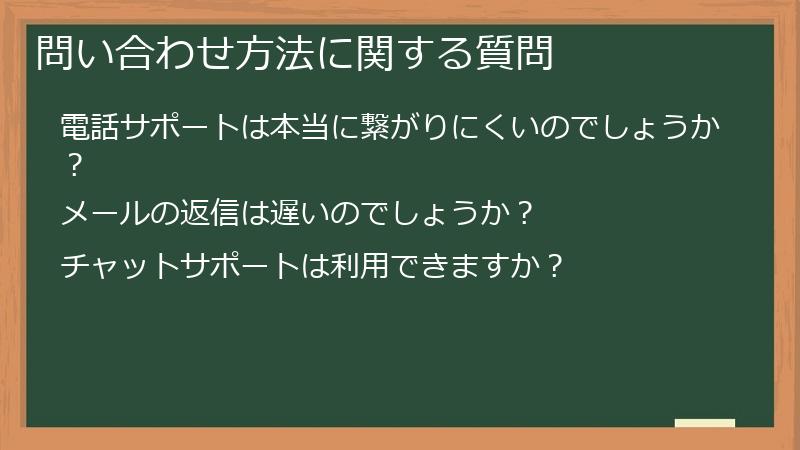 問い合わせ方法に関する質問

電話サポートは本当に繋がりにくいのでしょうか？

メールの返信は遅いのでしょうか？

チャットサポートは利用できますか？